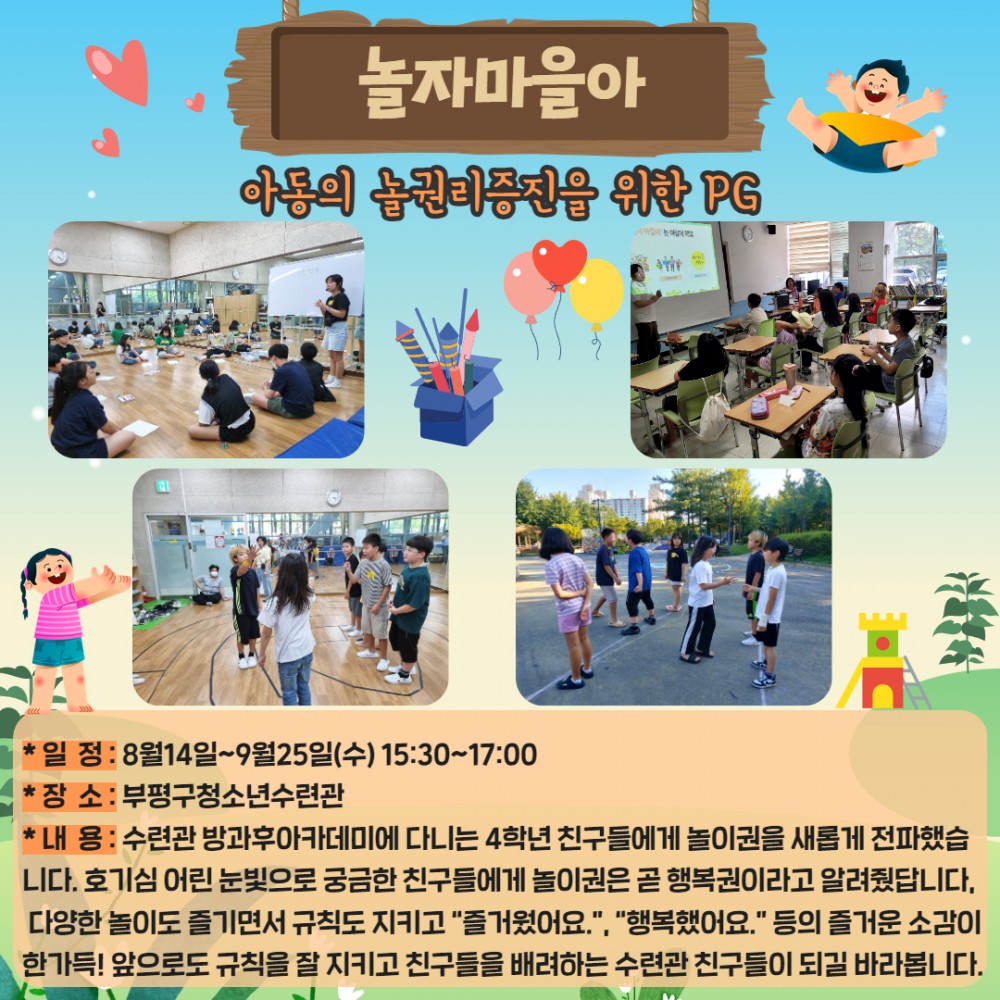 놀자마을아

아동의 놀권리증진을 위한 PG

* 일 정 : 8월14일~9월25일(수) 15:30~17:00
* 장 소 : 부평구청소년수련관
* 내 용 : 수련관 방과후아카데미에 다니는 4학년 친구들에게 놀이권을 새롭게 전파했습니다. 호기심 어린 눈빛으로 궁금한 친구들에게 놀이권은 곧 행복권이라고 알려줬답니다, 다양한 놀이도 즐기면서 규칙도 지키고 "즐거웠어요.", "행복했어요." 등의 즐거운 소감이 한가득! 앞으로도 규칙을 잘 지키고 친구들을 배려하는 수련관 친구들이 되길 바라봅니다.